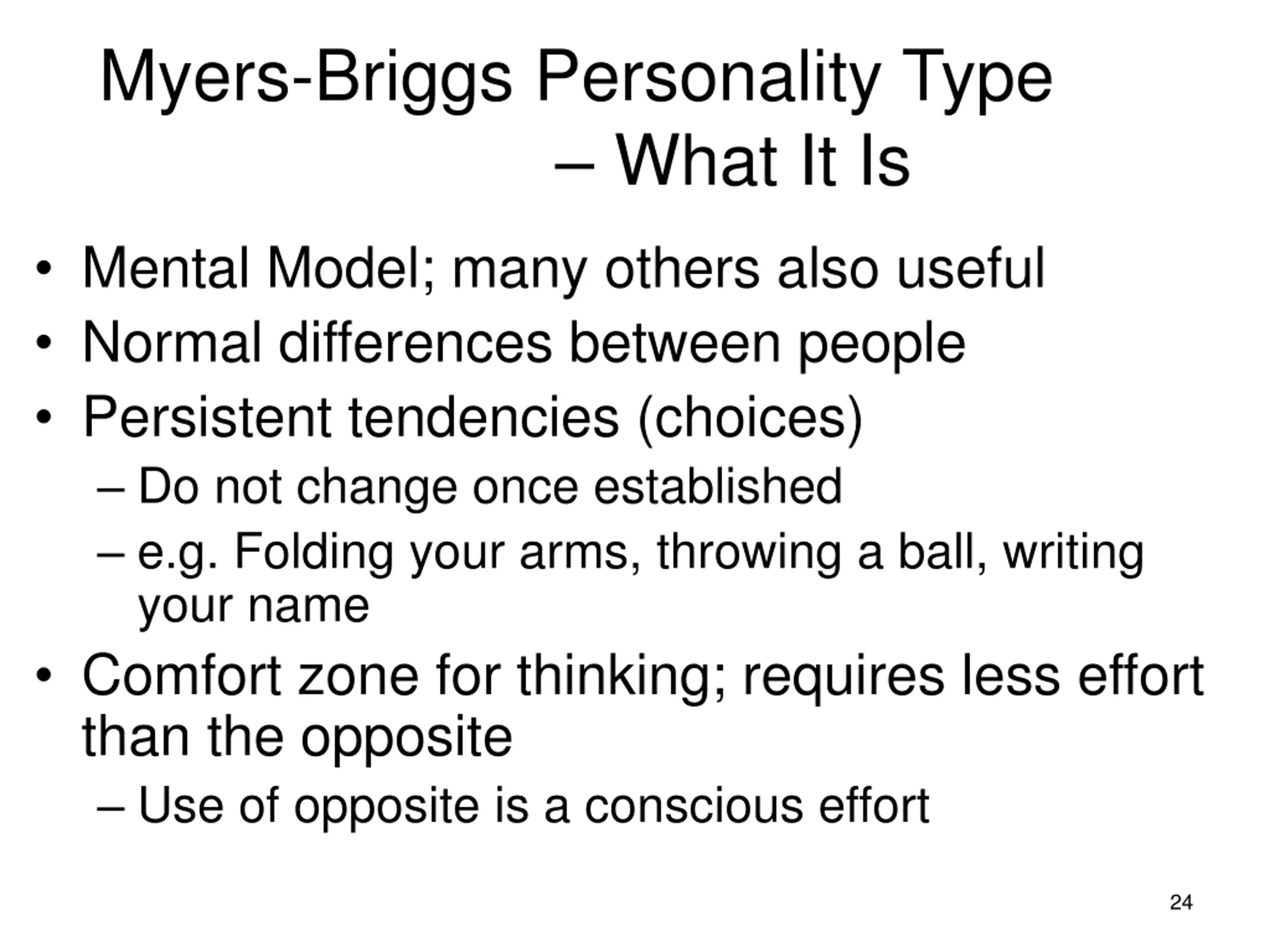 Myers-Briggs Personality Type
– What It Is

• Mental Model; many others also useful
• Normal differences between people
• Persistent tendencies (choices)
– Do not change once established
– e.g. Folding your arms, throwing a ball, writing your name
• Comfort zone for thinking; requires less effort than the opposite
– Use of opposite is a conscious effort

24